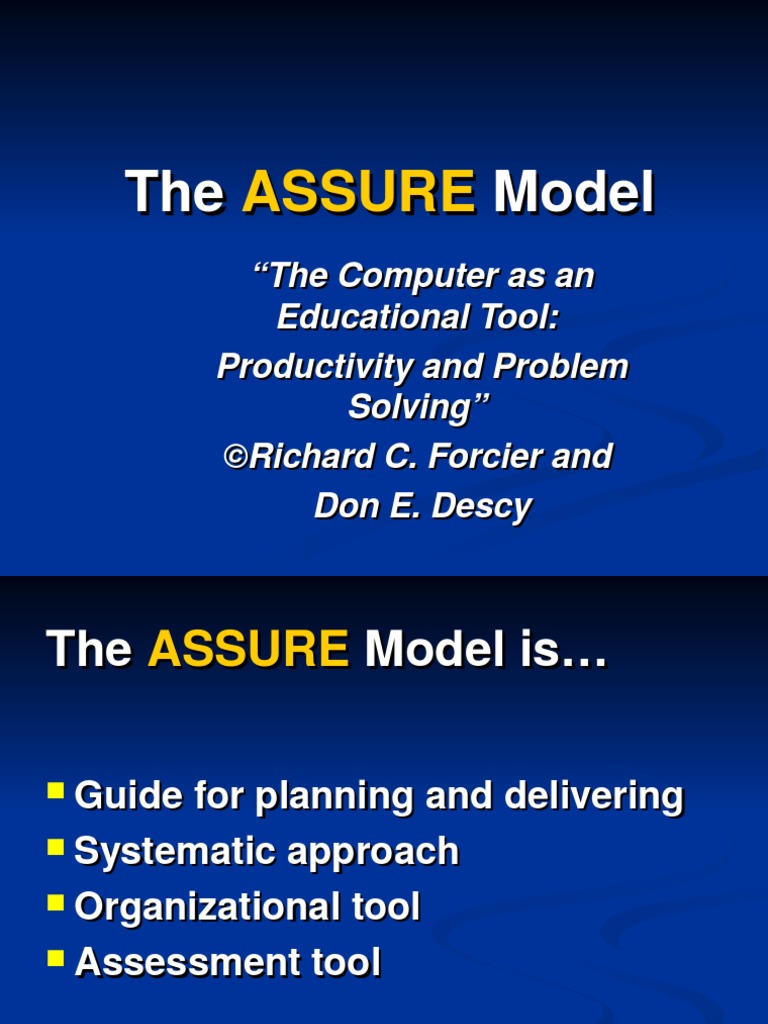 The ASSURE Model

"The Computer as an Educational Tool: Productivity and Problem Solving"
©Richard C. Forcier and Don E. Descy

The ASSURE Model is…

• Guide for planning and delivering
• Systematic approach
• Organizational tool
• Assessment tool